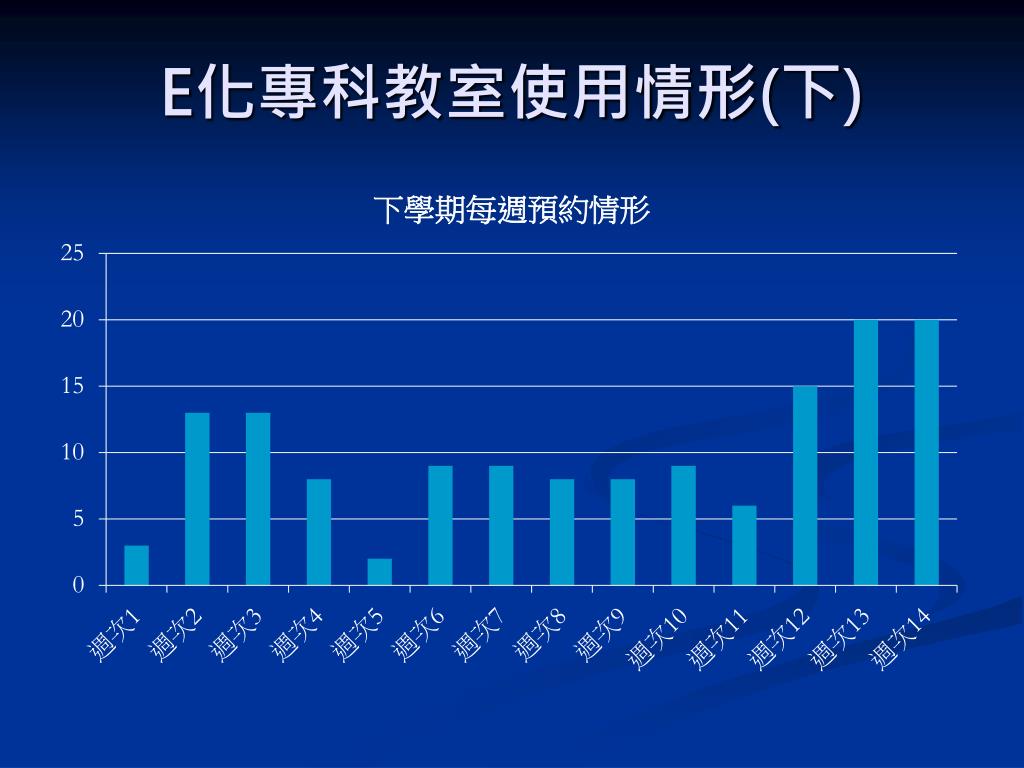 E化專科教室使用情形(下)

下學期每週預約情形

25
20
15
10
5
0

週次1
週次2
週次3
週次4
週次5
週次6
週次7
週次8
週次9
週次10
週次11
週次12
週次13
週次14